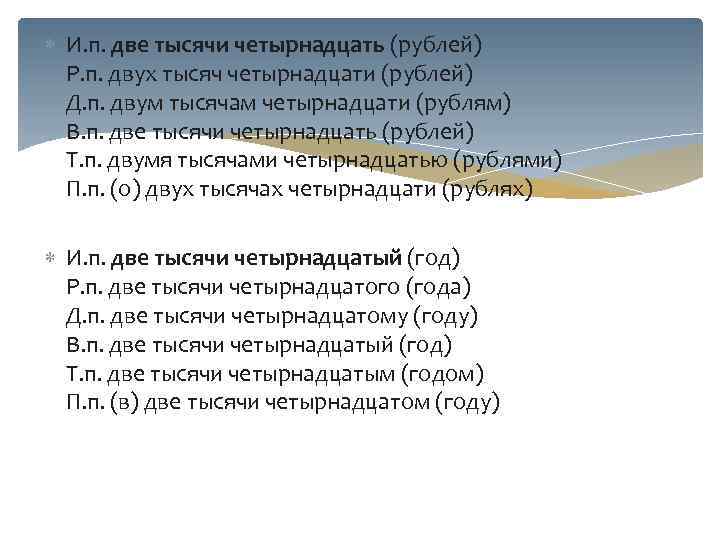 И.п. две тысячи четырнадцать (рублей)
Р.п. двух тысяч четырнадцати (рублей)
Д.п. двум тысячам четырнадцати (рублям)
В.п. две тысячи четырнадцать (рублей)
Т.п. двумя тысячами четырнадцатью (рублями)
П.п. (о) двух тысячах четырнадцати (рублях)

И.п. две тысячи четырнадцатый (год)
Р.п. две тысячи четырнадцатого (года)
Д.п. две тысячи четырнадцатому (году)
В.п. две тысячи четырнадцатый (год)
Т.п. две тысячи четырнадцатым (годом)
П.п. (в) две тысячи четырнадцатом (году)